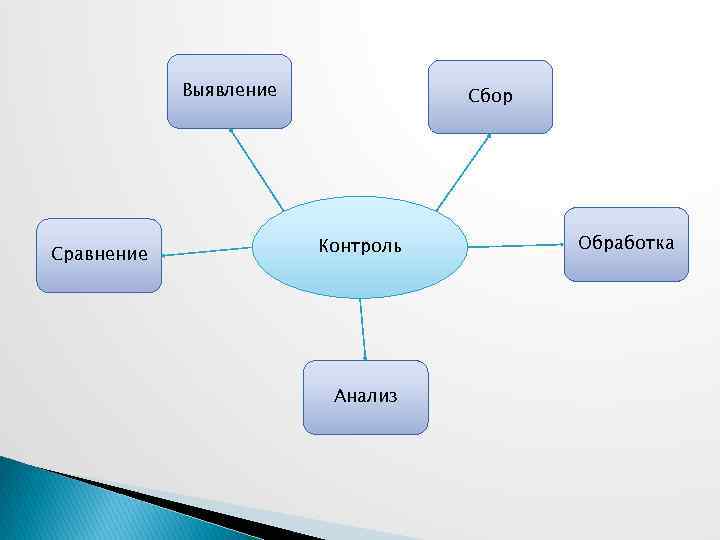 Выявление

Сбор

Сравнение

Контроль

Обработка

Анализ